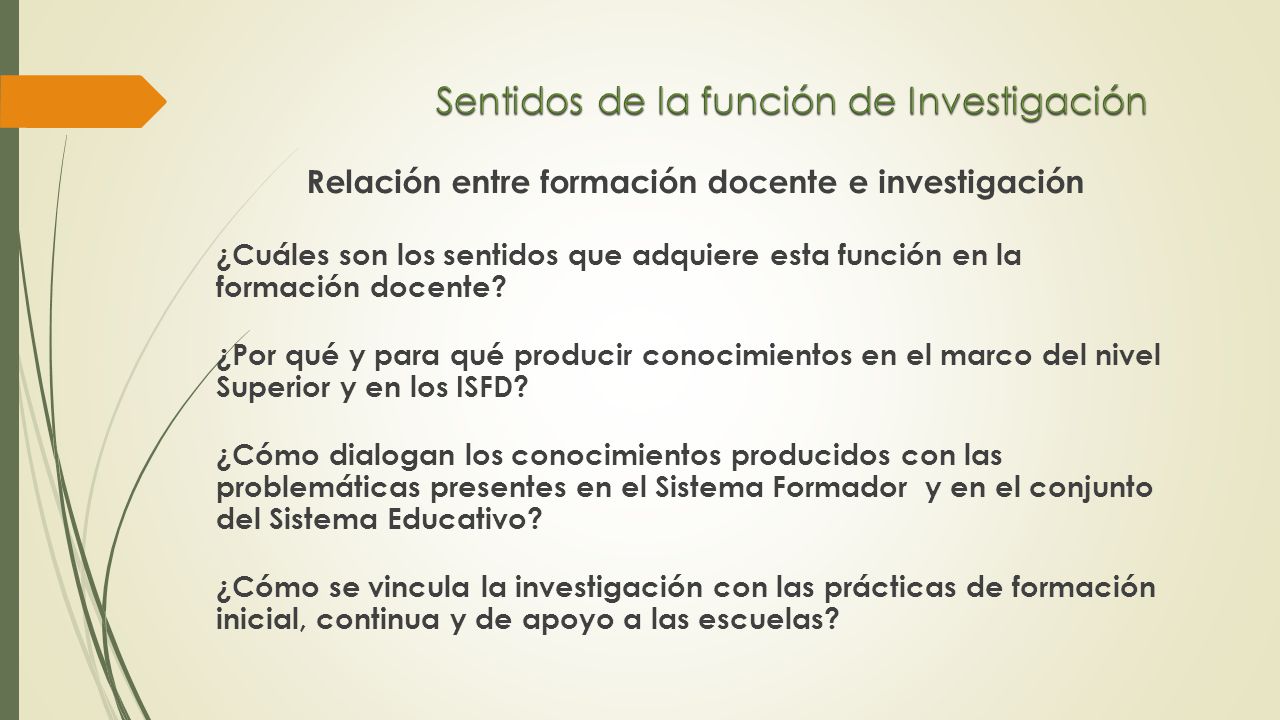 Sentidos de la función de Investigación

Relación entre formación docente e investigación

¿Cuáles son los sentidos que adquiere esta función en la formación docente?

¿Por qué y para qué producir conocimientos en el marco del nivel Superior y en los ISFD?

¿Cómo dialogan los conocimientos producidos con las problemáticas presentes en el Sistema Formador y en el conjunto del Sistema Educativo?

¿Cómo se vincula la investigación con las prácticas de formación inicial, continua y de apoyo a las escuelas?